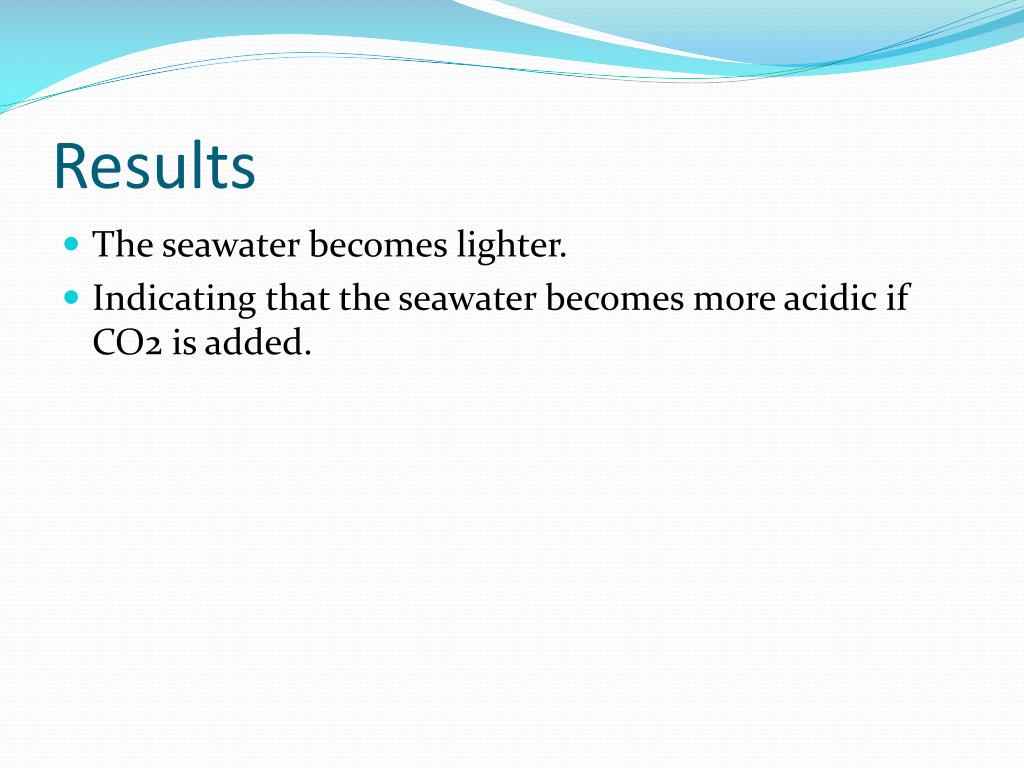 Results

- The seawater becomes lighter.
- Indicating that the seawater becomes more acidic if CO2 is added.